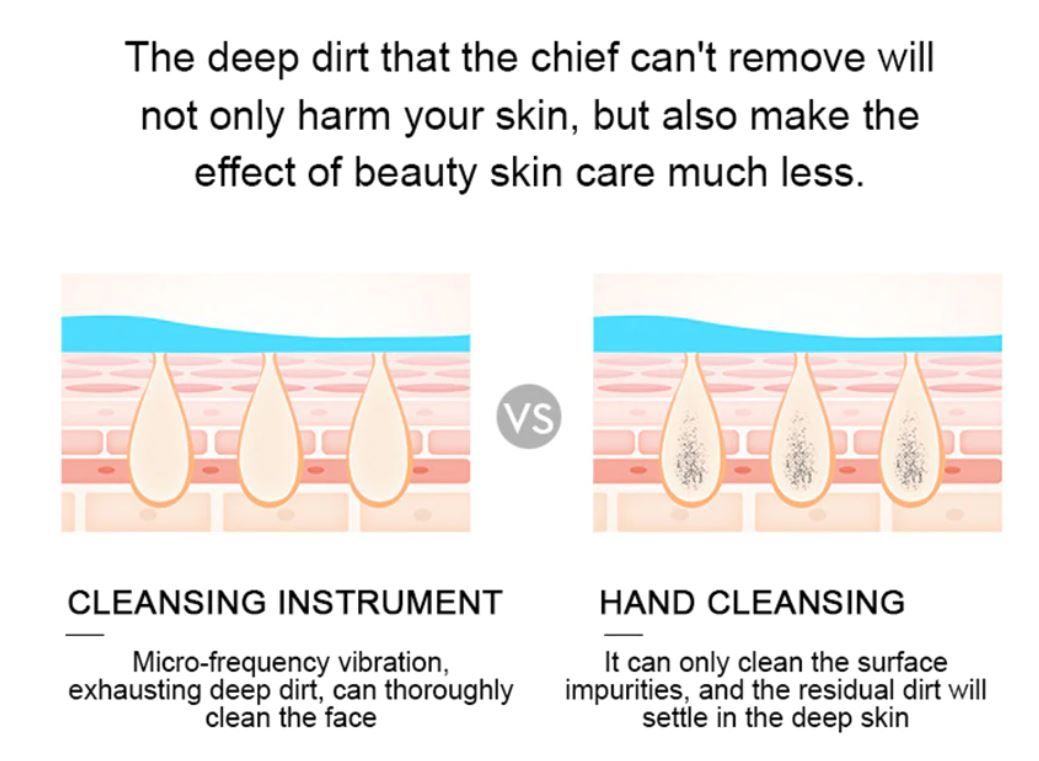 The deep dirt that the chief can't remove will not only harm your skin, but also make the effect of beauty skin care much less.

VS

CLEANSING INSTRUMENT

Micro-frequency vibration, exhausting deep dirt, can thoroughly clean the face

HAND CLEANSING

It can only clean the surface impurities, and the residual dirt will settle in the deep skin